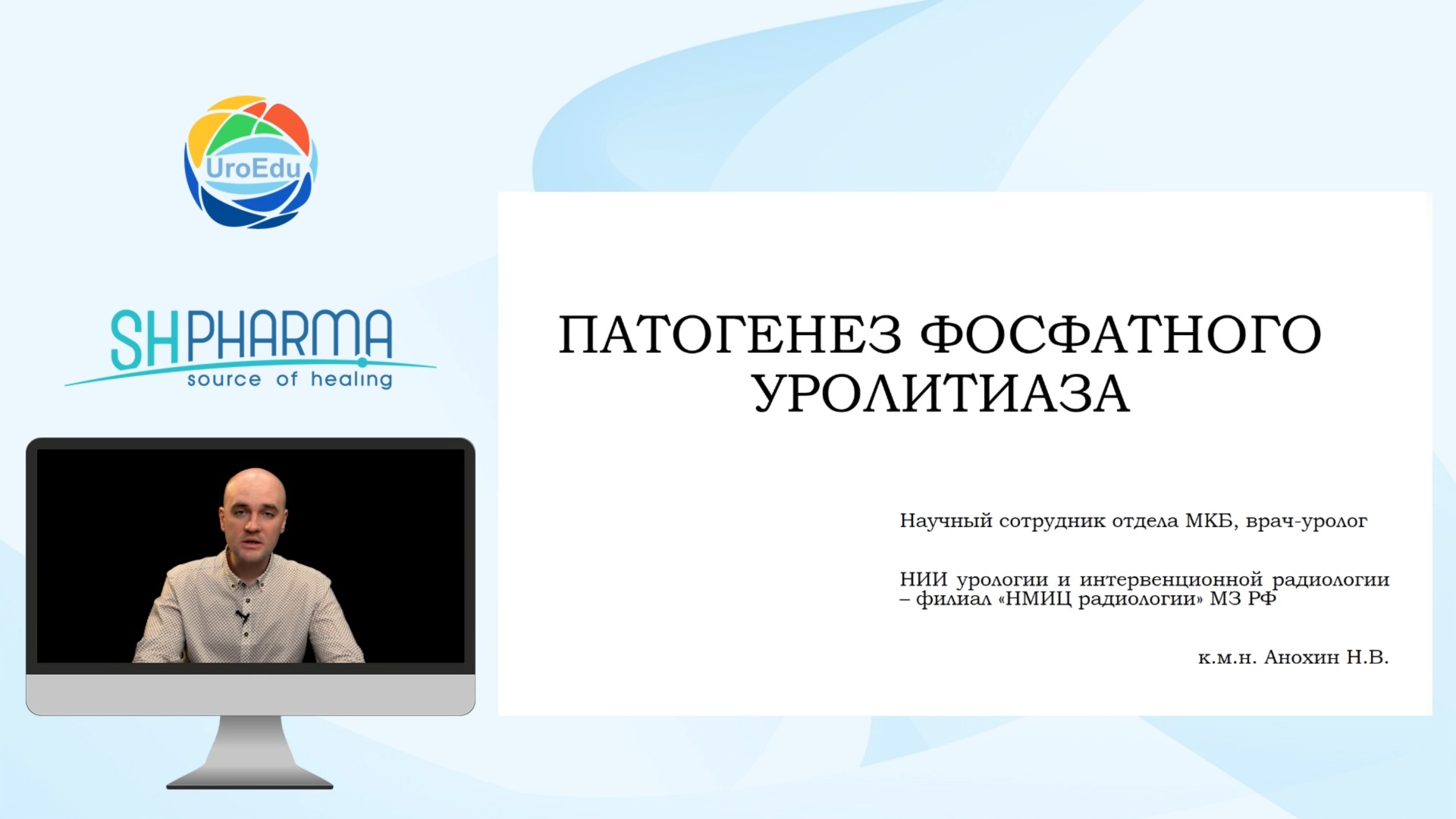 UroEdu

SHPHARMA
source of healing

ПАТОГЕНЕЗ ФОСФАТНОГО УРОЛИТИАЗА

Научный сотрудник отдела МКБ, врач-уролог

НИИ урологии и интервенционной радиологии – филиал «НМИЦ радиологии» МЗ РФ

к.м.н. Анохин Н.В.